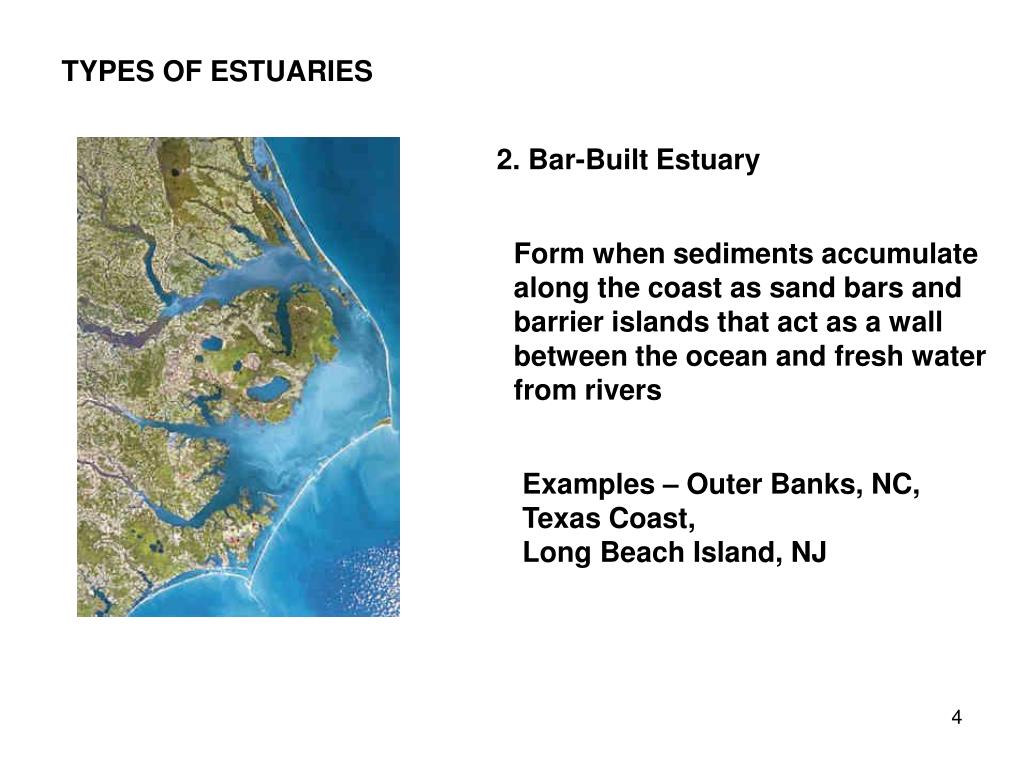 TYPES OF ESTUARIES

2. Bar-Built Estuary

Form when sediments accumulate along the coast as sand bars and barrier islands that act as a wall between the ocean and fresh water from rivers

Examples – Outer Banks, NC,
Texas Coast,
Long Beach Island, NJ

4